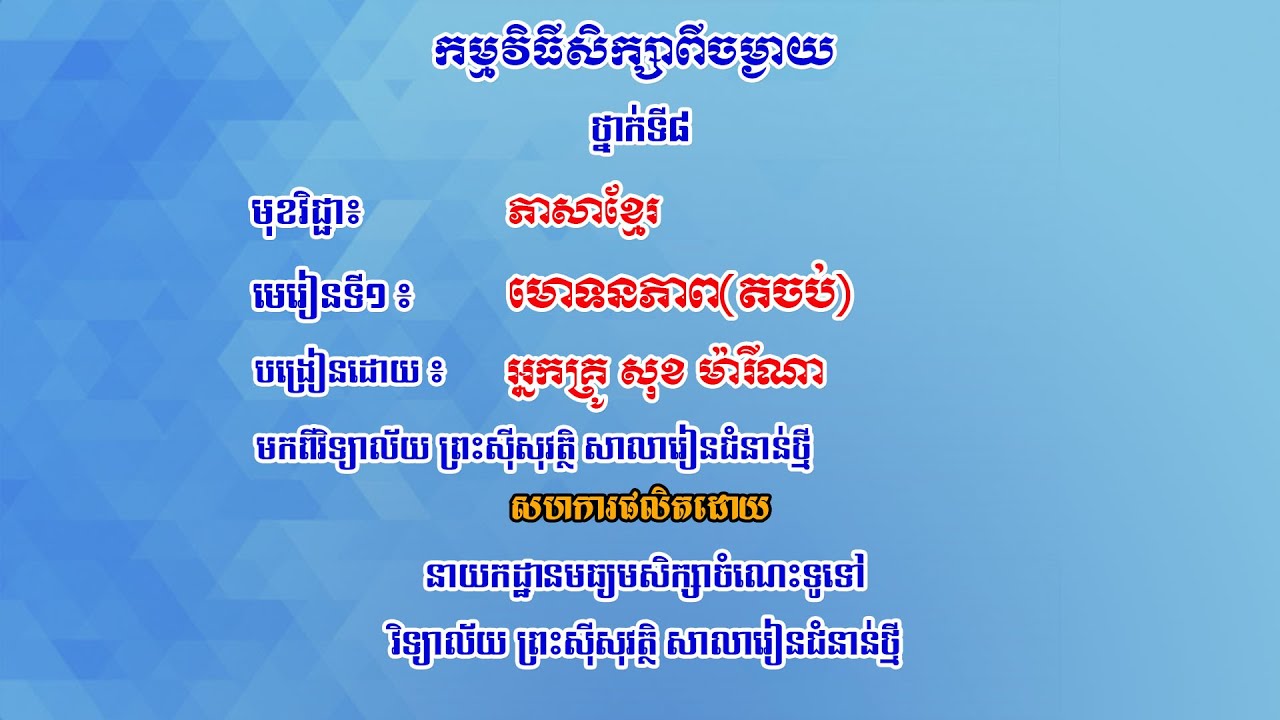 កម្មវិធីសិក្សាពីចម្ងាយ

ថ្នាក់ទី៨

មុខវិជ្ជា៖ ភាសាខ្មែរ

មេរៀនទី១ ៖ មោទនភាព(តចប់)

បង្រៀនដោយ ៖ អ្នកគ្រូ សុខ ម៉ារីណា

មកពីវិទ្យាល័យ ព្រះស៊ីសុវត្ថិ សាលារៀនជំនាន់ថ្មី

សហការផលិតដោយ

នាយកដ្ឋានមធ្យមសិក្សាចំណេះទូទៅ

វិទ្យាល័យ ព្រះស៊ីសុវត្ថិ សាលារៀនជំនាន់ថ្មី